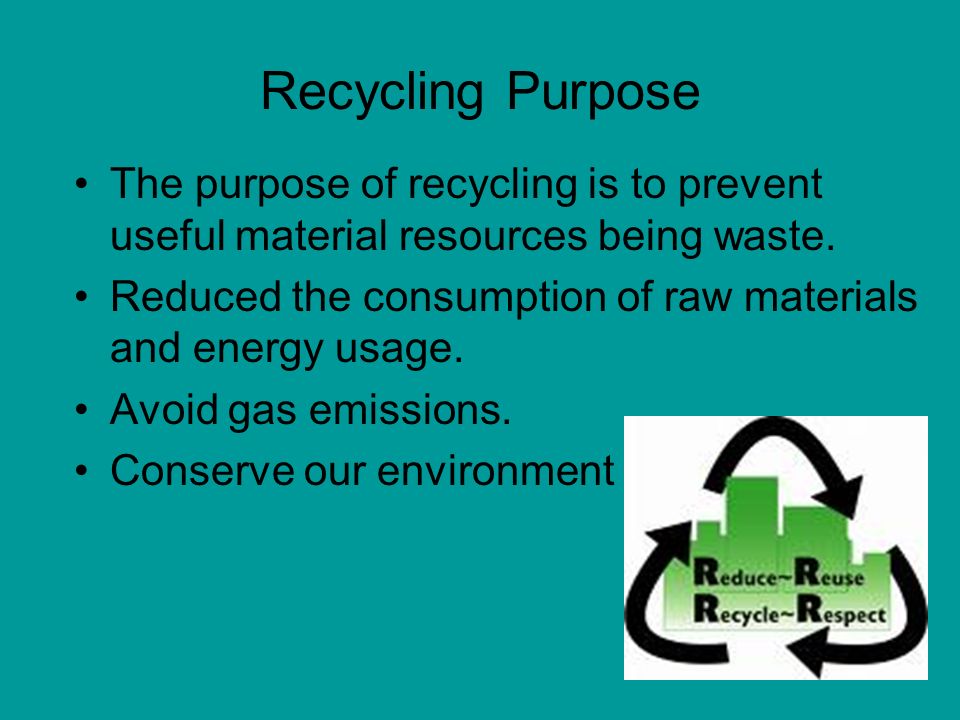 Recycling Purpose

• The purpose of recycling is to prevent useful material resources being waste.
• Reduced the consumption of raw materials and energy usage.
• Avoid gas emissions.
• Conserve our environment

Reduce~Reuse
Recycle~Respect